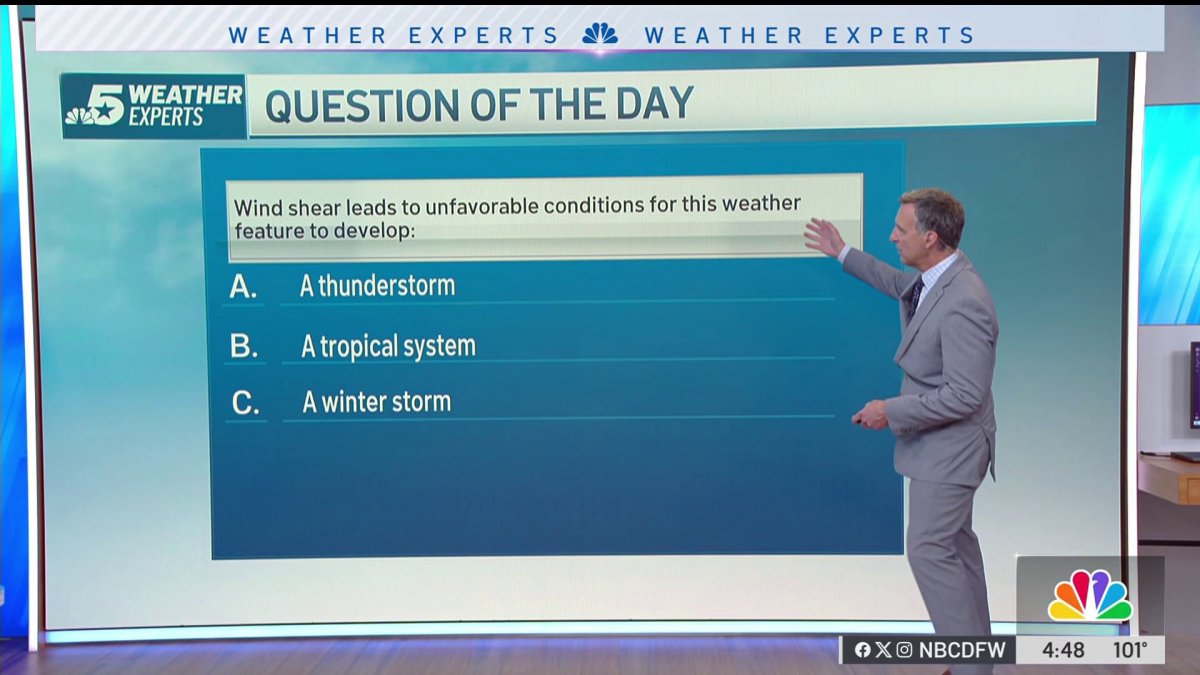 WEATHER EXPERTS WEATHER EXPERTS

5 WEATHER EXPERTS

QUESTION OF THE DAY

Wind shear leads to unfavorable conditions for this weather feature to develop:

A. A thunderstorm

B. A tropical system

C. A winter storm

NBCDFW 4:48 101°